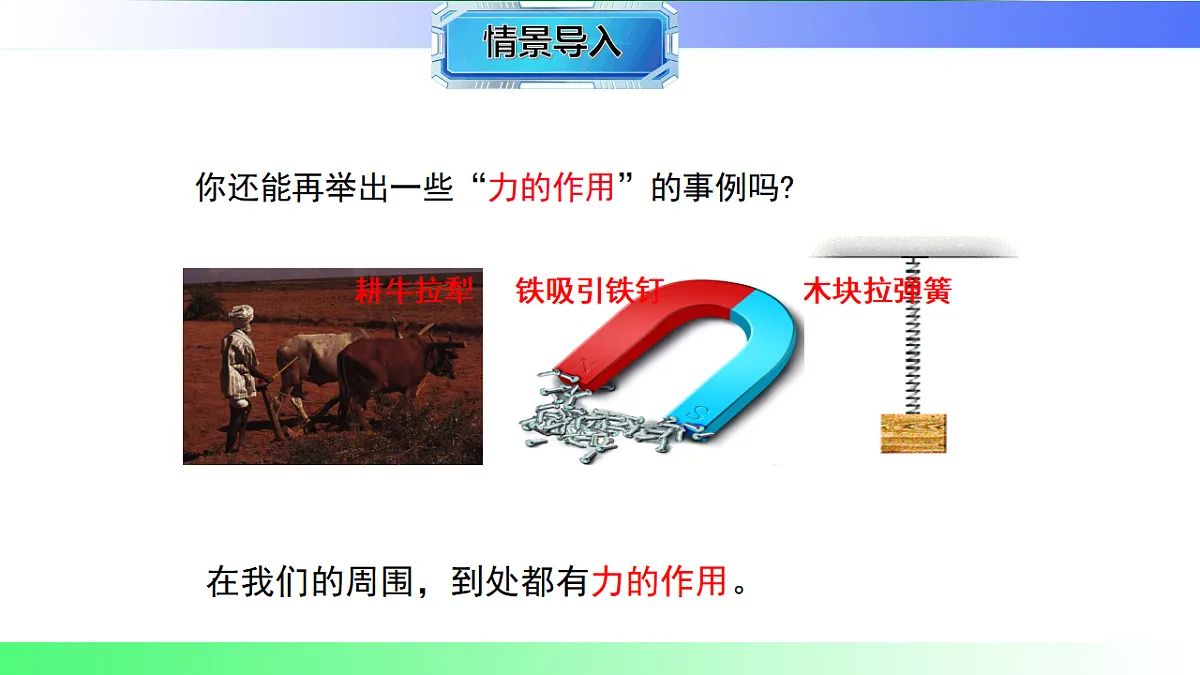 情景导入

你还能再举出一些“力的作用”的事例吗?

耕牛拉犁

铁吸引铁钉

N

S

木块拉弹簧

在我们的周围，到处都有力的作用。